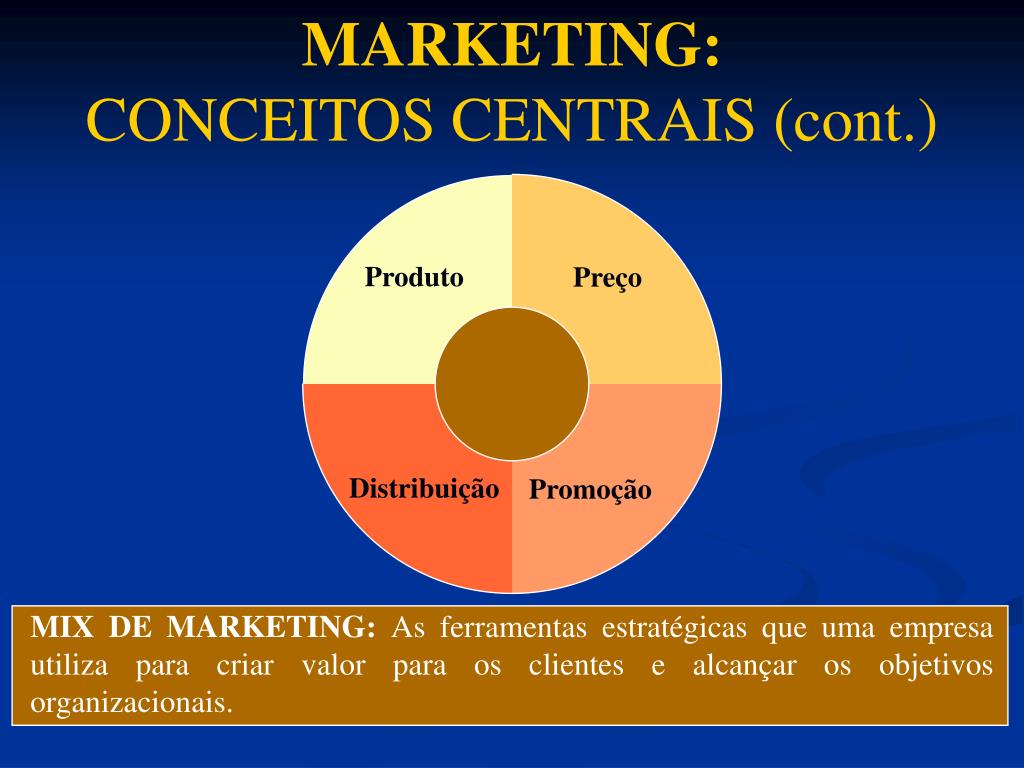 MARKETING:
CONCEITOS CENTRAIS (cont.)

Produto

Preço

Distribuição

Promoção

MIX DE MARKETING: As ferramentas estratégicas que uma empresa utiliza para criar valor para os clientes e alcançar os objetivos organizacionais.